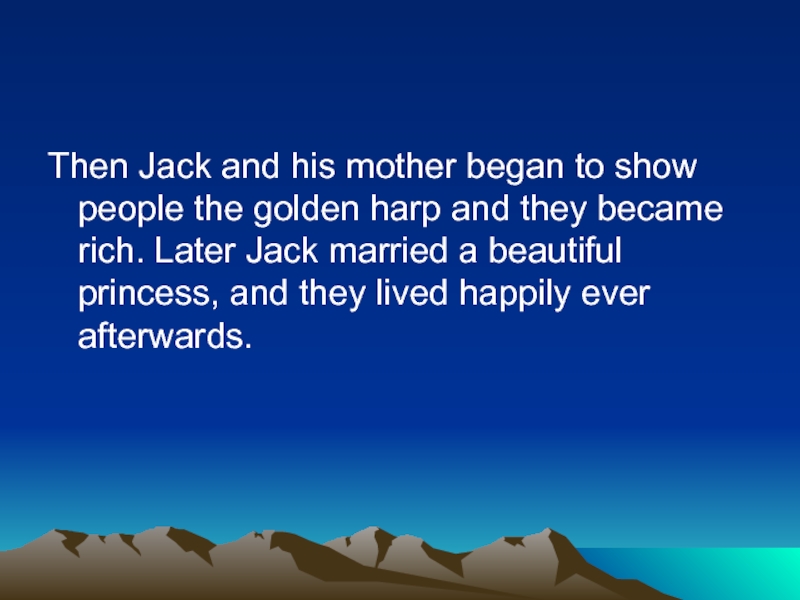 Then Jack and his mother began to show people the golden harp and they became rich. Later Jack married a beautiful princess, and they lived happily ever afterwards.